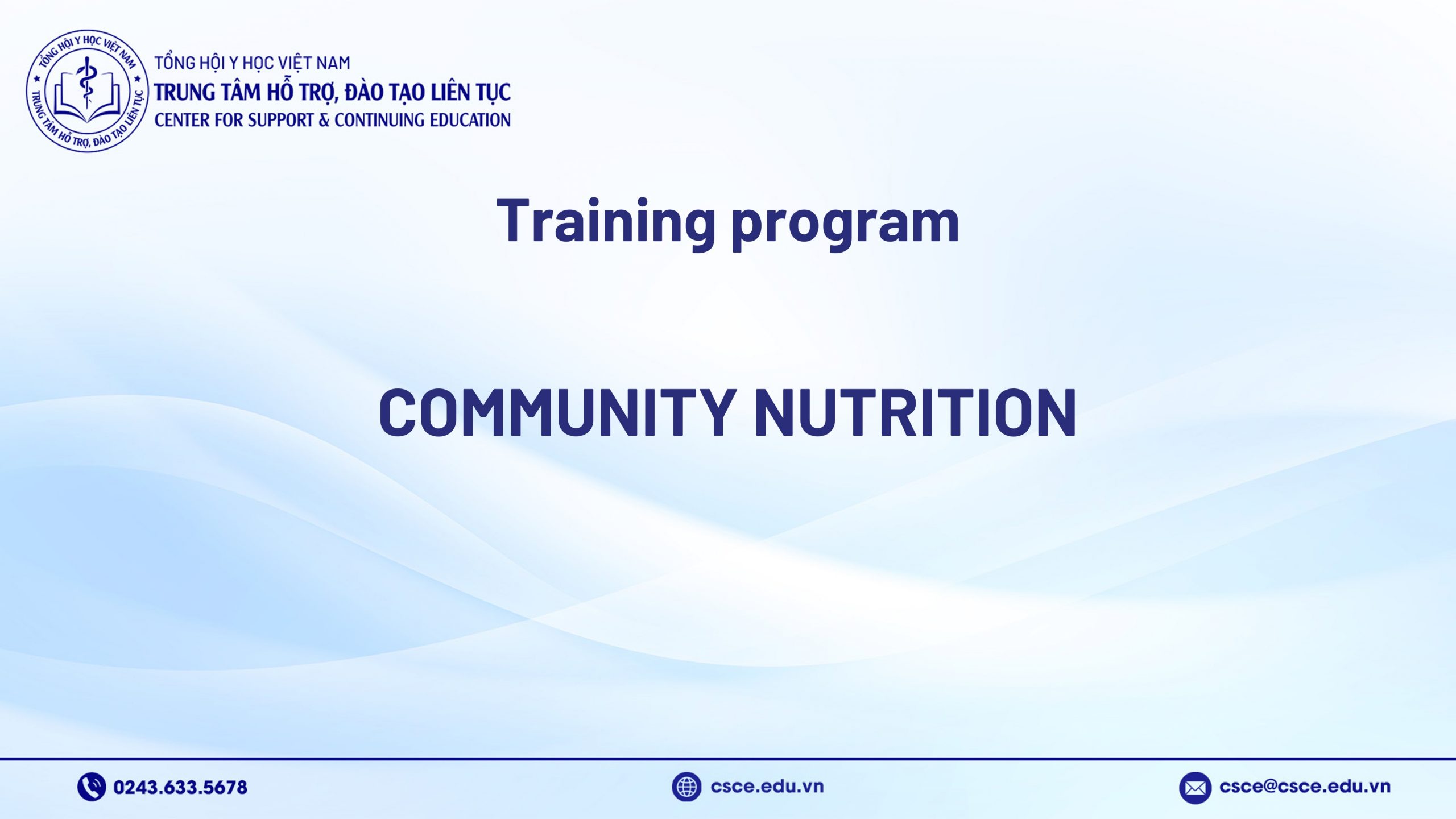 TỔNG HỘI Y HỌC VIỆT NAM
TRUNG TÂM HỖ TRỢ, ĐÀO TẠO LIÊN TỤC

TỔNG HỘI Y HỌC VIỆT NAM
TRUNG TÂM HỖ TRỢ, ĐÀO TẠO LIÊN TỤC
CENTER FOR SUPPORT & CONTINUING EDUCATION

Training program

COMMUNITY NUTRITION

0243.633.5678

csce.edu.vn

csce@csce.edu.vn